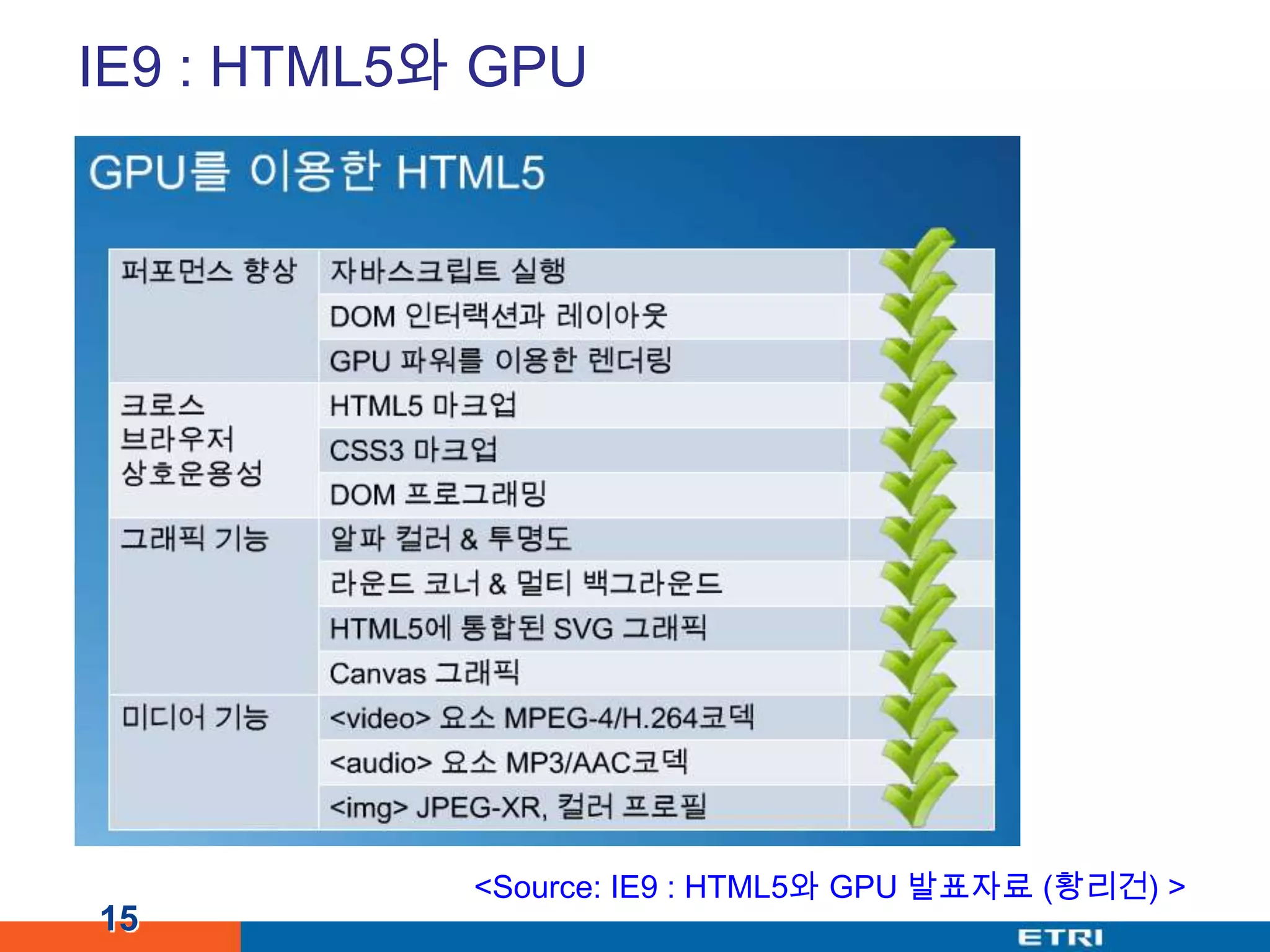 IE9 : HTML5와 GPU

GPU를 이용한 HTML5

| | | |
|---|---|---|
| 퍼포먼스 향상 | 자바스크립트 실행 | |
| | DOM 인터랙션과 레이아웃 | |
| | GPU 파워를 이용한 렌더링 | |
| 크로스 브라우저 상호운용성 | HTML5 마크업 | |
| | CSS3 마크업 | |
| | DOM 프로그래밍 | |
| 그래픽 기능 | 알파 컬러 & 투명도 | |
| | 라운드 코너 & 멀티 백그라운드 | |
| | HTML5에 통합된 SVG 그래픽 | |
| | Canvas 그래픽 | |
| 미디어 기능 | <video> 요소 MPEG-4/H.264코덱 | |
| | <audio> 요소 MP3/AAC코덱 | |
| | <img> JPEG-XR, 컬러 프로필 | |

<Source: IE9 : HTML5와 GPU 발표자료 (황리건) >

15

ETRI